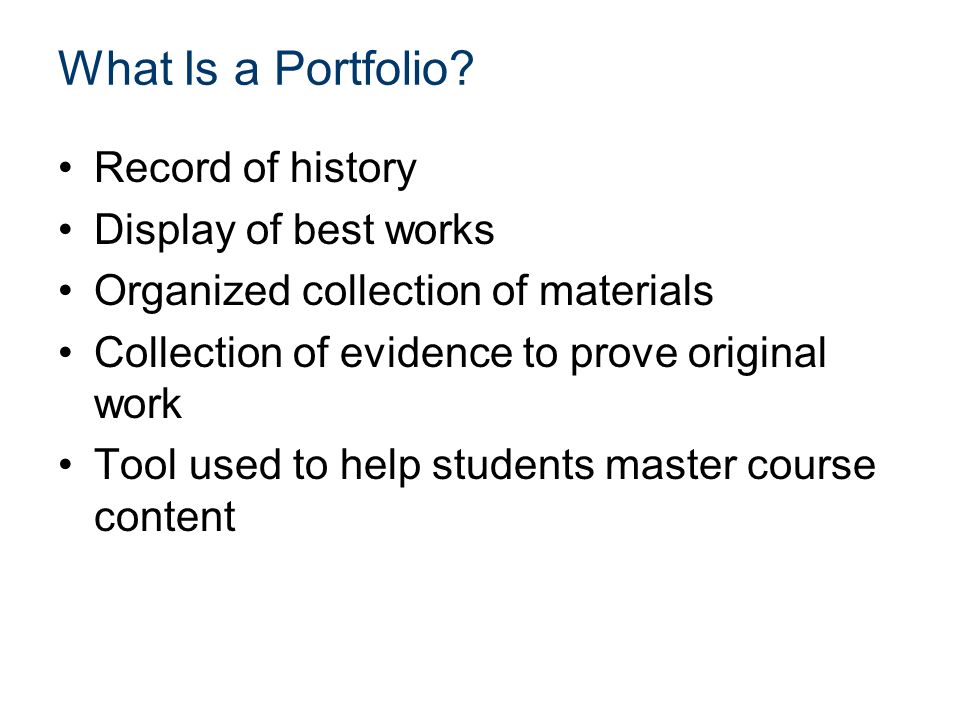 What Is a Portfolio?

• Record of history
• Display of best works
• Organized collection of materials
• Collection of evidence to prove original work
• Tool used to help students master course content